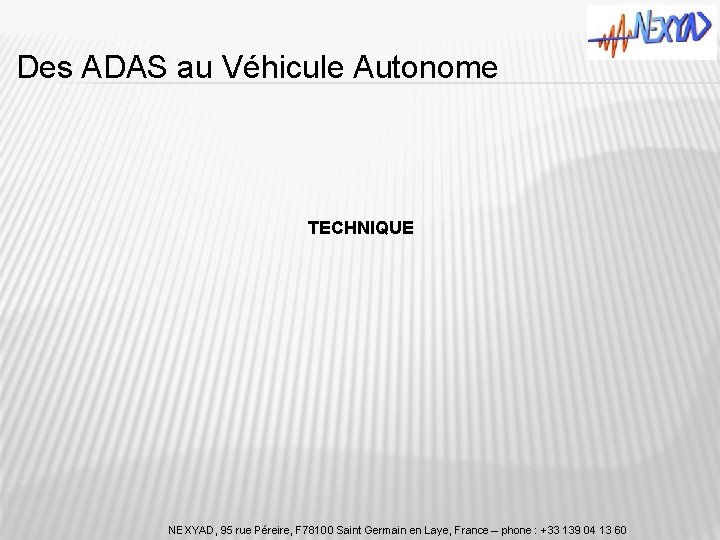 NEXYAD

Des ADAS au Véhicule Autonome

TECHNIQUE

NEXYAD, 95 rue Péreire, F78100 Saint Germain en Laye, France – phone : +33 139 04 13 60